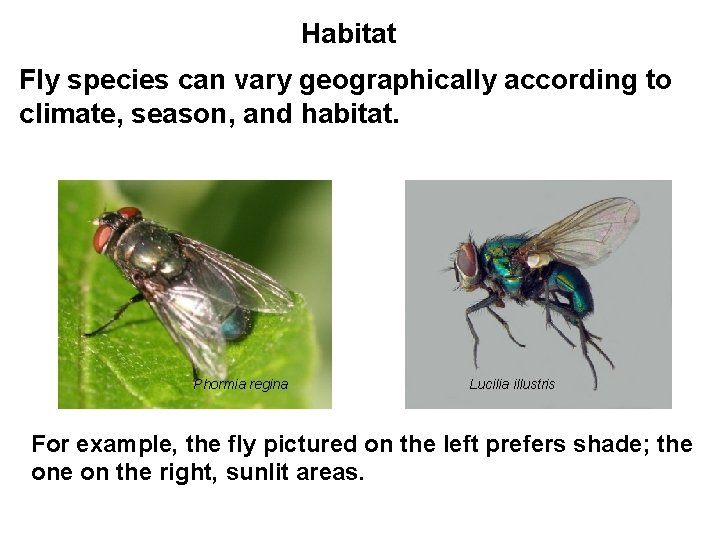 Habitat

Fly species can vary geographically according to climate, season, and habitat.

Phormia regina

Lucilia illustris

For example, the fly pictured on the left prefers shade; the one on the right, sunlit areas.